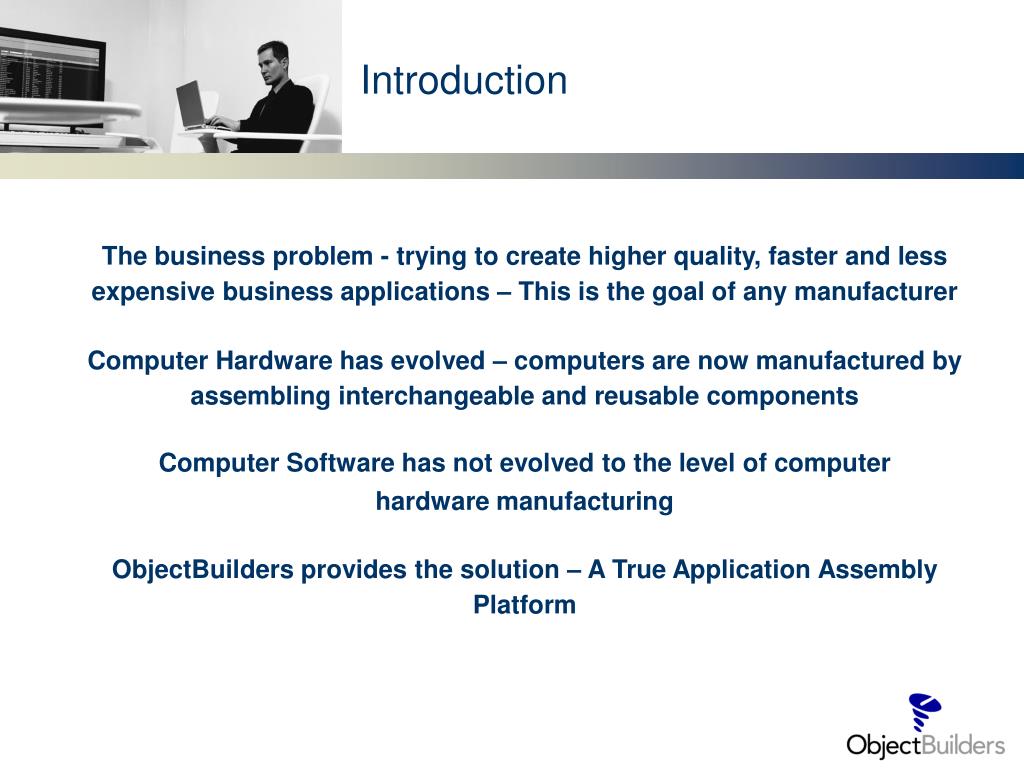 Introduction

The business problem - trying to create higher quality, faster and less expensive business applications – This is the goal of any manufacturer

Computer Hardware has evolved – computers are now manufactured by assembling interchangeable and reusable components

Computer Software has not evolved to the level of computer hardware manufacturing

ObjectBuilders provides the solution – A True Application Assembly Platform

ObjectBuilders